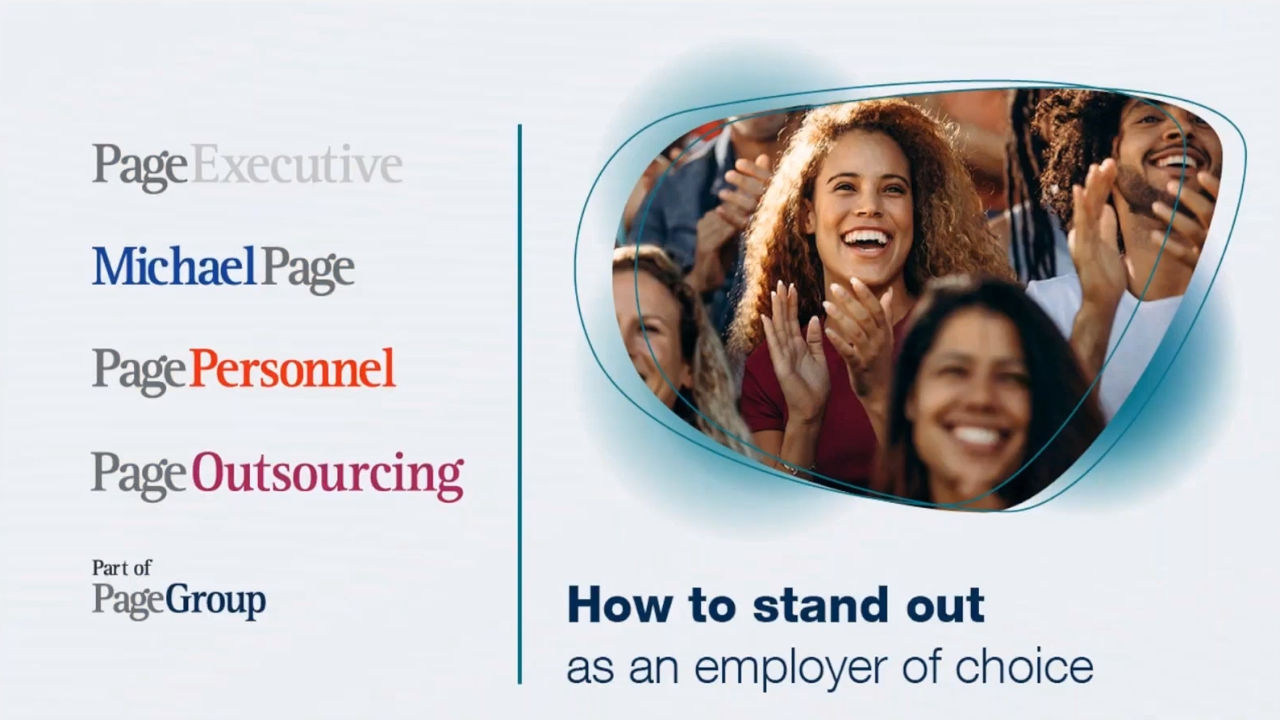 PageExecutive

MichaelPage

PagePersonnel

PageOutsourcing

Part of
PageGroup

How to stand out
as an employer of choice